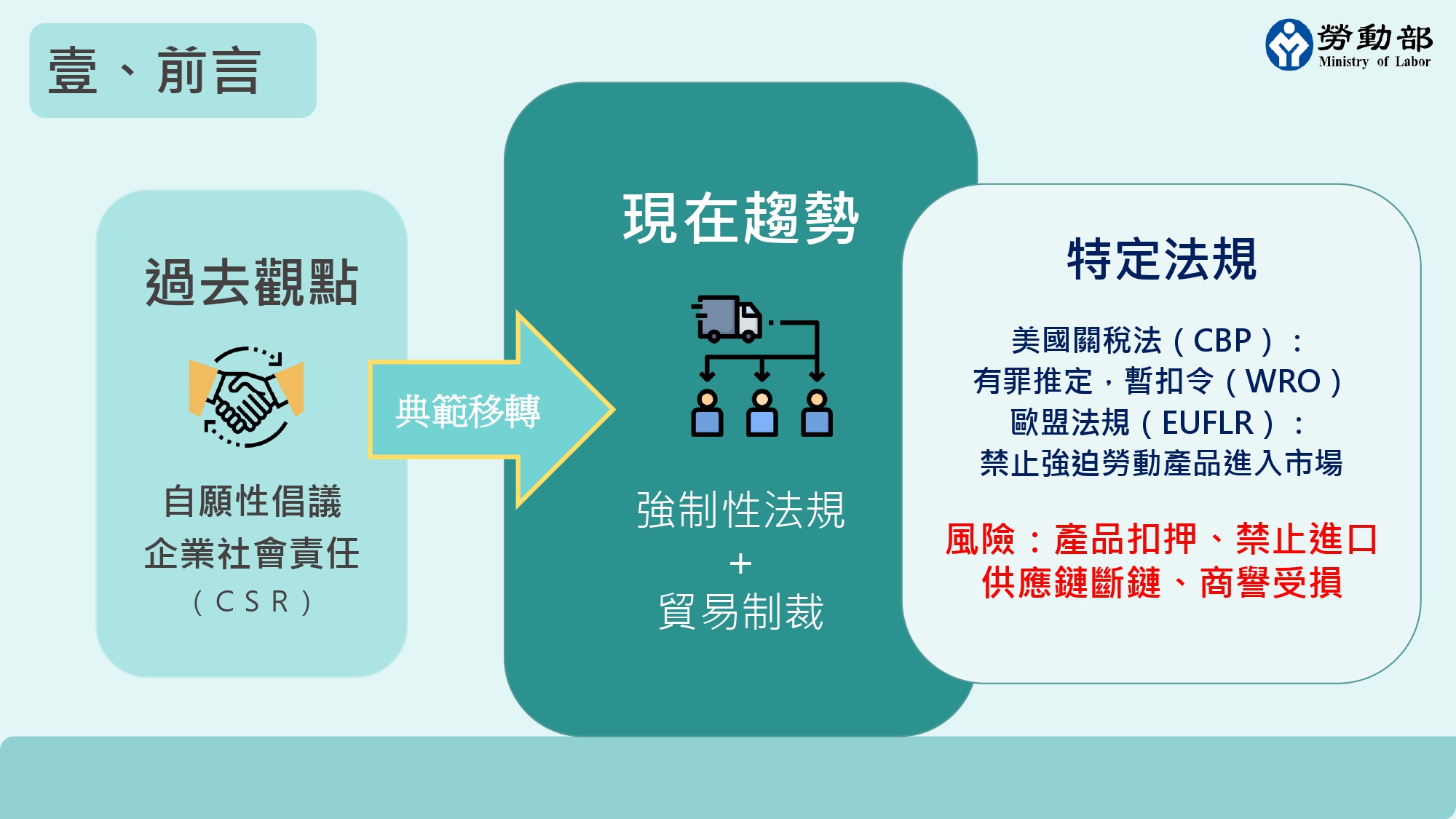 壹、前言

勞動部
Ministry of Labor

過去觀點

自願性倡議
企業社會責任
（CSR）

典範移轉

現在趨勢

強制性法規
+
貿易制裁

特定法規

美國關稅法（CBP）：
有罪推定，暫扣令（WRO）
歐盟法規（EUFLR）：
禁止強迫勞動產品進入市場

風險：產品扣押、禁止進口
供應鏈斷鏈、商譽受損